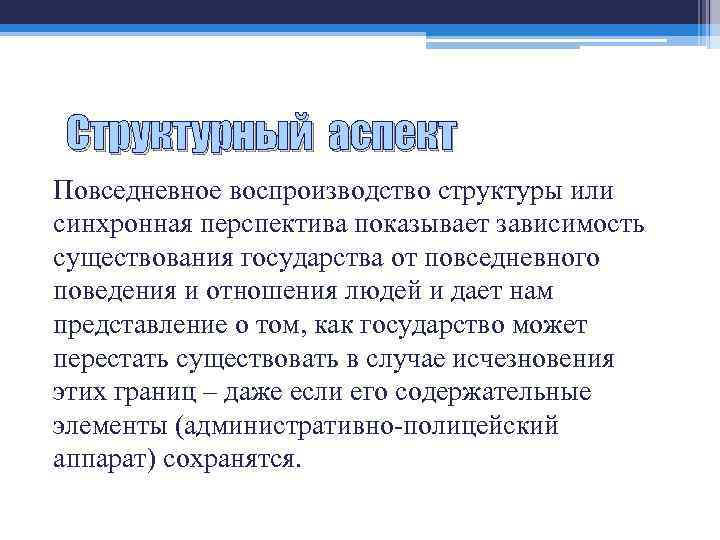 Структурный аспект

Повседневное воспроизводство структуры или синхронная перспектива показывает зависимость существования государства от повседневного поведения и отношения людей и дает нам представление о том, как государство может перестать существовать в случае исчезновения этих границ – даже если его содержательные элементы (административно-полицейский аппарат) сохранятся.